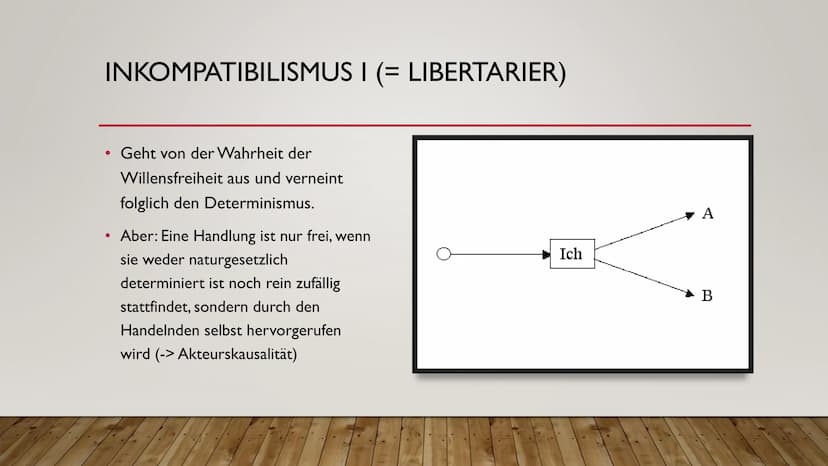 INKOMPATIBILISMUS I (= LIBERTARIER)

• Geht von der Wahrheit der Willensfreiheit aus und verneint folglich den Determinismus.

• Aber: Eine Handlung ist nur frei, wenn sie weder naturgesetzlich determiniert ist noch rein zufällig stattfindet, sondern durch den Handelnden selbst hervorgerufen wird (-> Akteurskausalität)

Ich

A

B